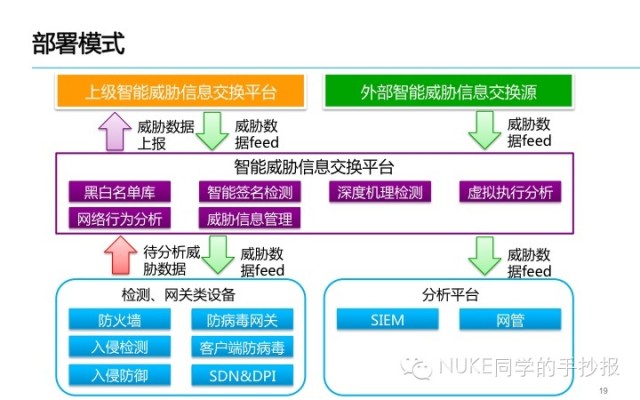 部署模式

上级智能威胁信息交换平台

外部智能威胁信息交换源

威胁数据上报

威胁数据feed

威胁数据feed

智能威胁信息交换平台

黑白名单库

智能签名检测

深度机理检测

虚拟执行分析

网络行为分析

威胁信息管理

待分析威胁数据

威胁数据feed

威胁数据feed

检测、网关类设备

防火墙

防病毒网关

入侵检测

客户端防病毒

入侵防御

SDN&DPI

分析平台

SIEM

网管

NUKE同学的手抄报

19